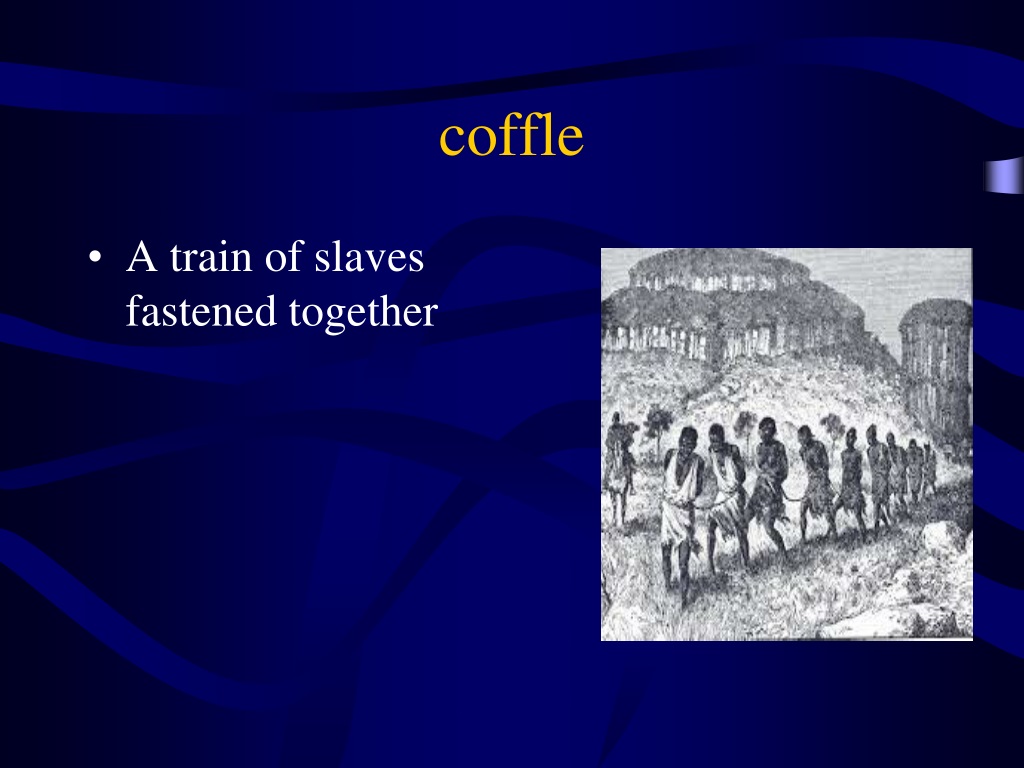 coffle

• A train of slaves fastened together